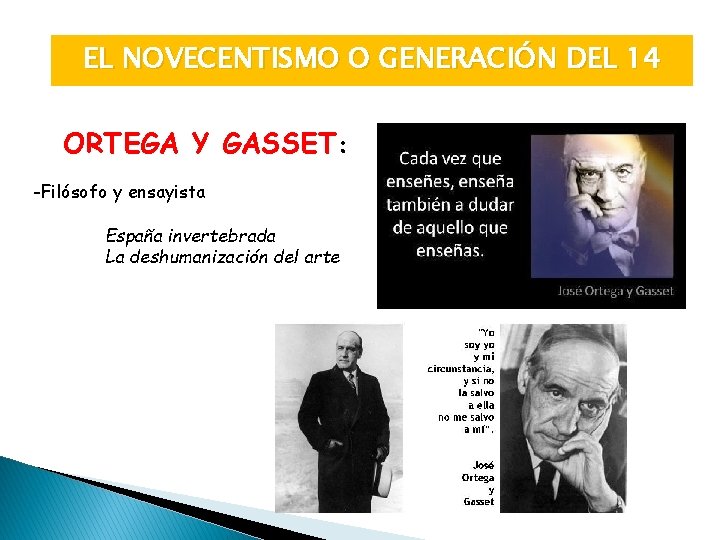 EL NOVECENTISMO O GENERACIÓN DEL 14

ORTEGA Y GASSET:

-Filósofo y ensayista

España invertebrada
La deshumanización del arte

Cada vez que enseñes, enseña también a dudar de aquello que enseñas.

José Ortega y Gasset

"Yo soy yo y mi circunstancia, y si no la salvo a ella no me salvo a mí".

José Ortega y Gasset